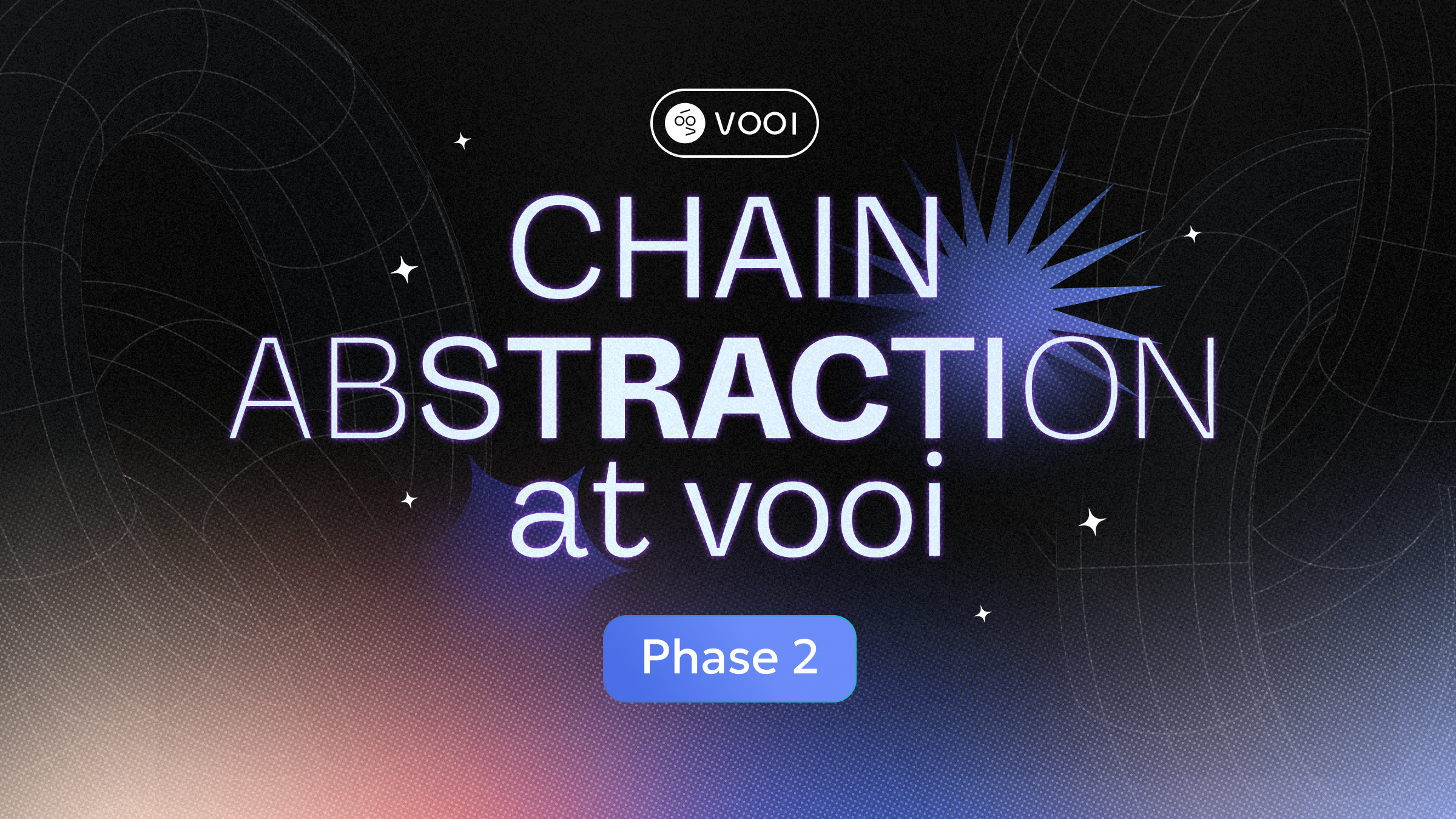 VOOI

CHAIN ABSTRACTION at vooi

Phase 2